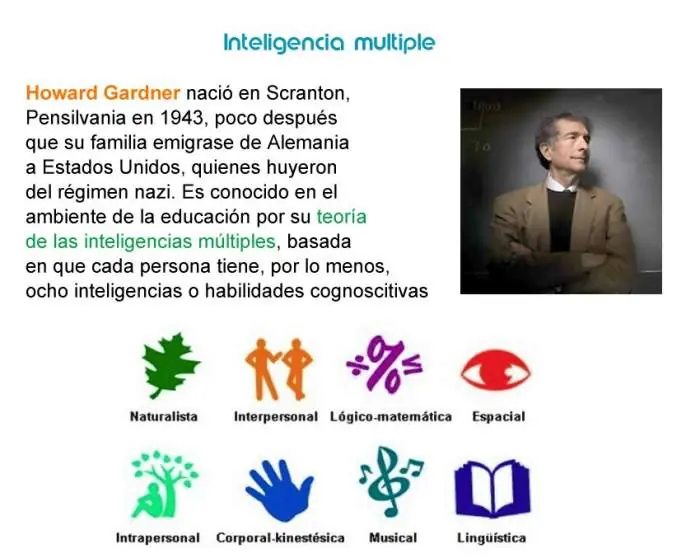 Inteligencia multiple

Howard Gardner nació en Scranton, Pensilvania en 1943, poco después que su familia emigrase de Alemania a Estados Unidos, quienes huyeron del régimen nazi. Es conocido en el ambiente de la educación por su teoría de las inteligencias múltiples, basada en que cada persona tiene, por lo menos, ocho inteligencias o habilidades cognoscitivas

Naturalista
Interpersonal
Lógico-matemática
Espacial
Intrapersonal
Corporal-kinestésica
Musical
Lingüística